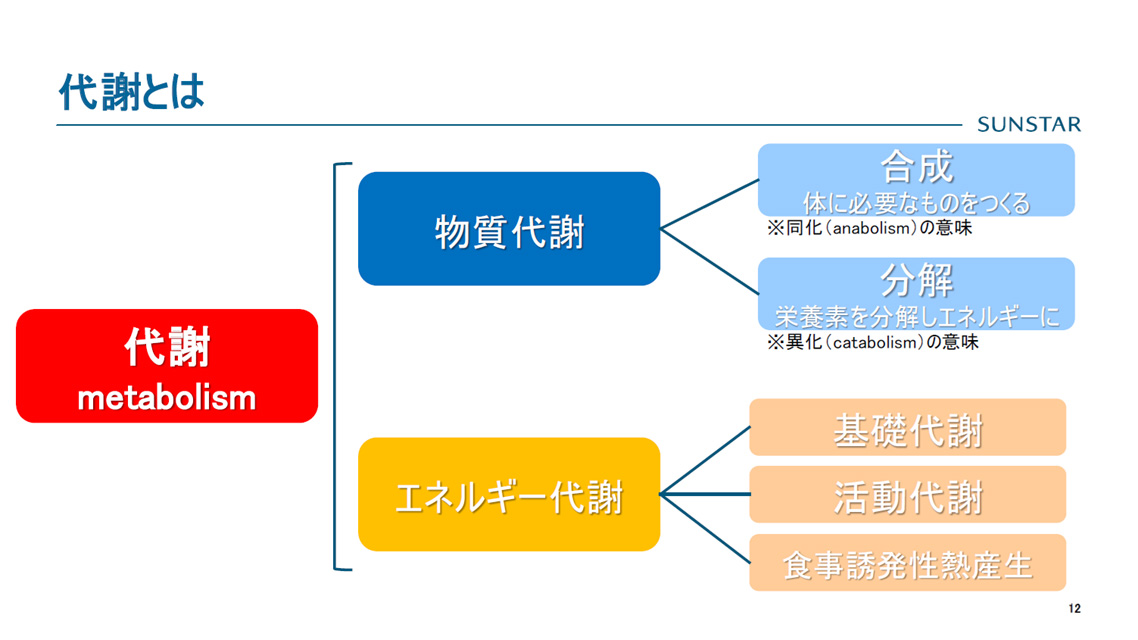 代謝とは

SUNSTAR

代謝
metabolism

物質代謝

合成
体に必要なものをつくる
※同化(anabolism)の意味

分解
栄養素を分解しエネルギーに
※異化(catabolism)の意味

エネルギー代謝

基礎代謝

活動代謝

食事誘発性熱産生

12